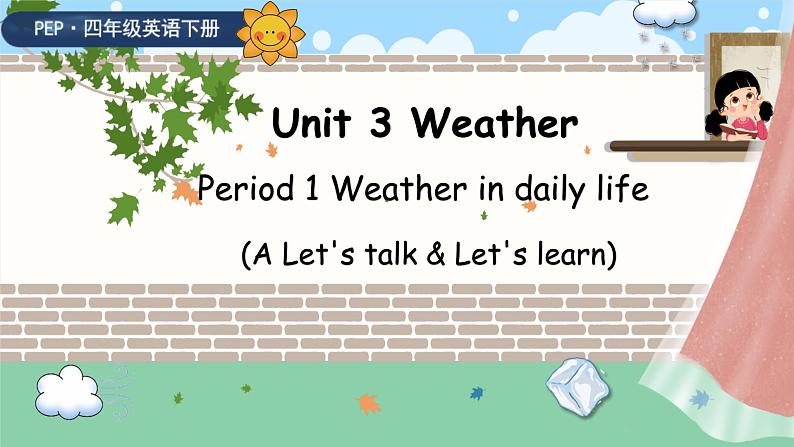 PEP · 四年级英语下册

Unit 3 Weather

Period 1 Weather in daily life

(A Let's talk & Let's learn)